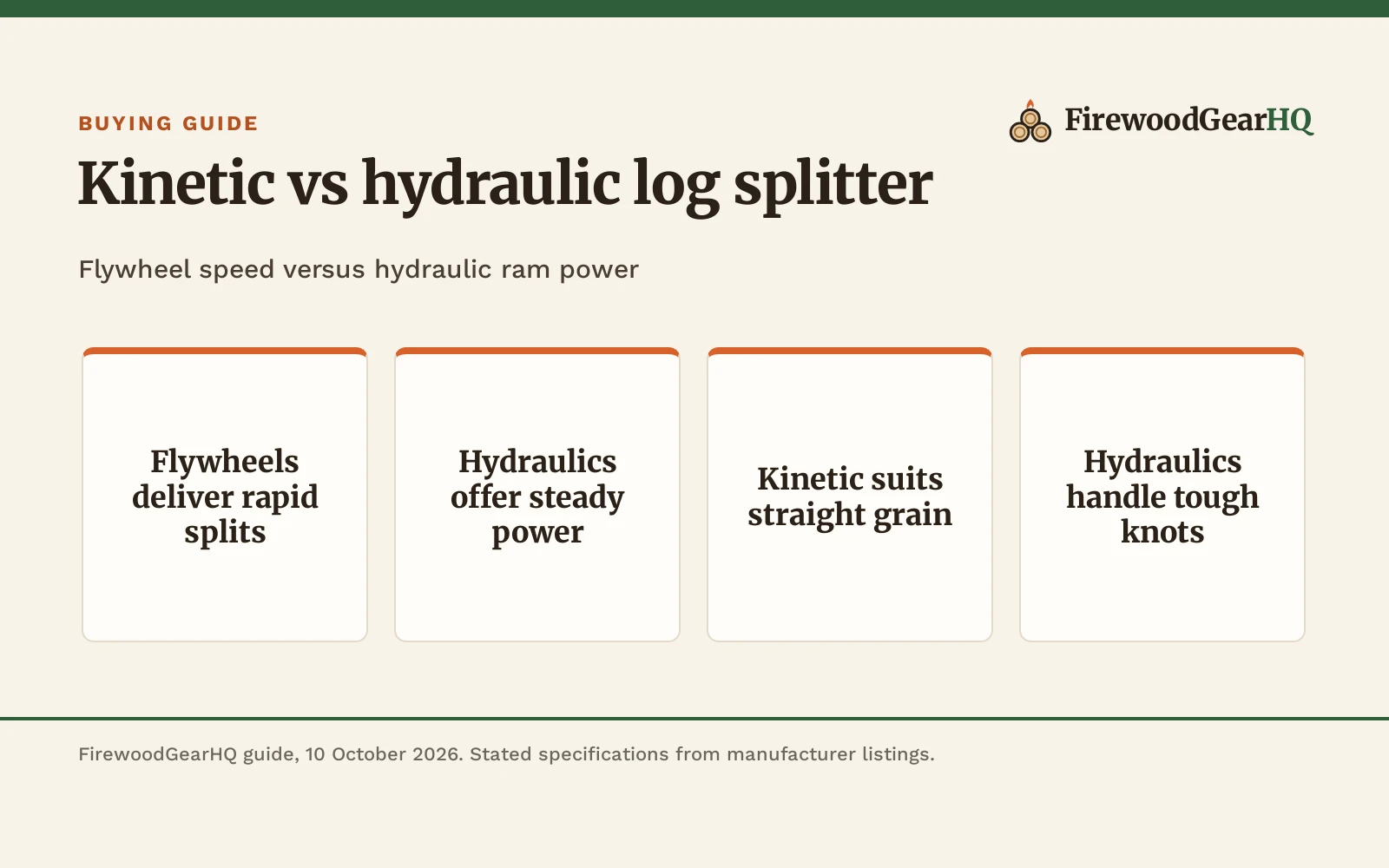 BUYING GUIDE

FirewoodGearHQ

Kinetic vs hydraulic log splitter

Flywheel speed versus hydraulic ram power

Flywheels deliver rapid splits

Hydraulics offer steady power

Kinetic suits straight grain

Hydraulics handle tough knots

FirewoodGearHQ guide, 10 October 2026. Stated specifications from manufacturer listings.